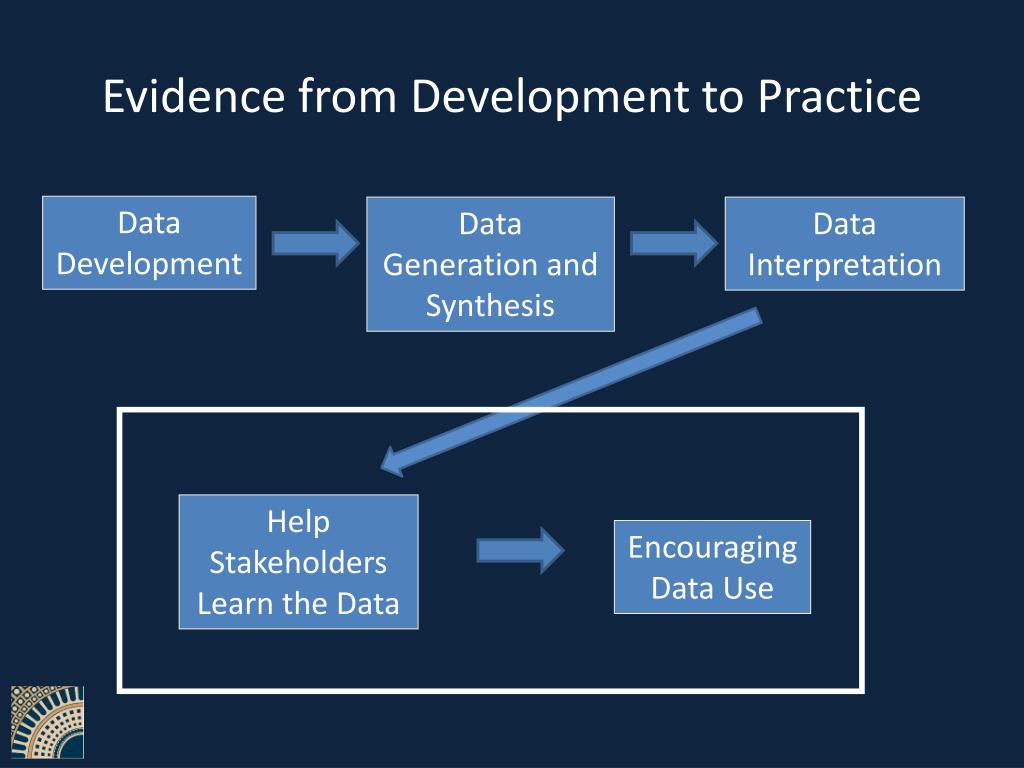 Evidence from Development to Practice

Data Development

Data Generation and Synthesis

Data Interpretation

Help Stakeholders Learn the Data

Encouraging Data Use